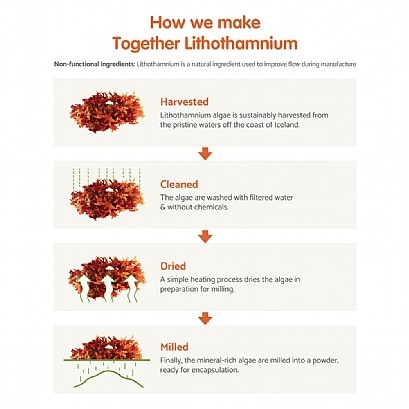 How we make
Together Lithothamnium

Non-functional ingredients: Lithothamnium is a natural ingredient used to improve flow during manufacture

Harvested
Lithothamnium algae is sustainably harvested from the pristine waters off the coast of Iceland.

Cleaned
The algae are washed with filtered water & without chemicals.

Dried
A simple heating process dries the algae in preparation for milling.

Milled
Finally, the mineral-rich algae are milled into a powder, ready for encapsulation.